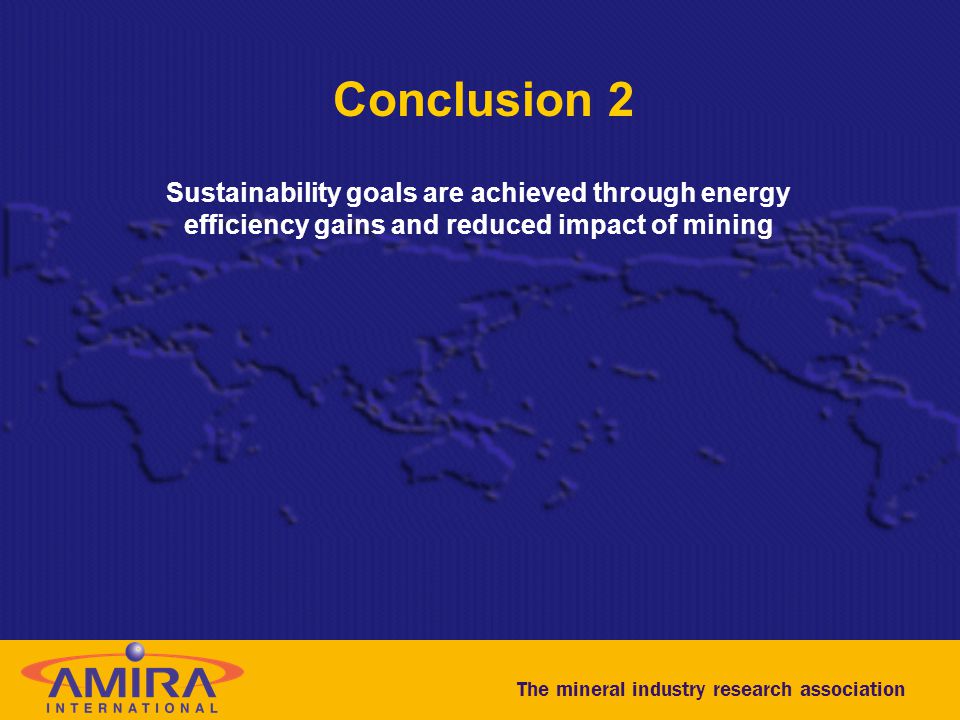 Conclusion 2

Sustainability goals are achieved through energy efficiency gains and reduced impact of mining

AMIRA
INTERNATIONAL

The mineral industry research association